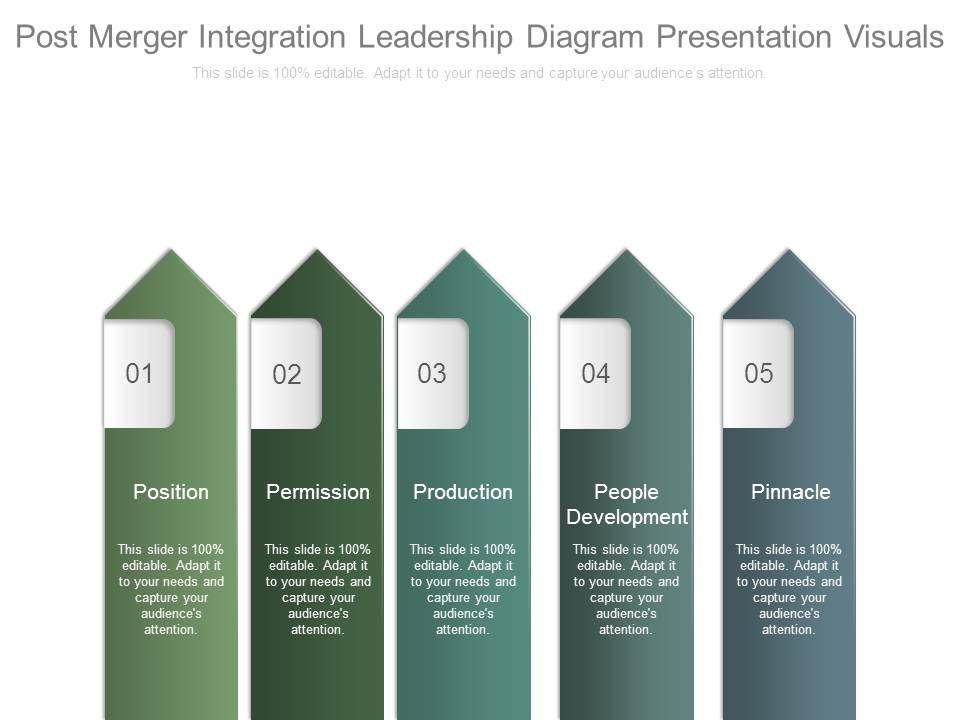 Post Merger Integration Leadership Diagram Presentation Visuals

This slide is 100% editable. Adapt it to your needs and capture your audience's attention.

01

Position

This slide is 100% editable. Adapt it to your needs and capture your audience's attention.

02

Permission

This slide is 100% editable. Adapt it to your needs and capture your audience's attention.

03

Production

This slide is 100% editable. Adapt it to your needs and capture your audience's attention.

04

People Development

This slide is 100% editable. Adapt it to your needs and capture your audience's attention.

05

Pinnacle

This slide is 100% editable. Adapt it to your needs and capture your audience's attention.